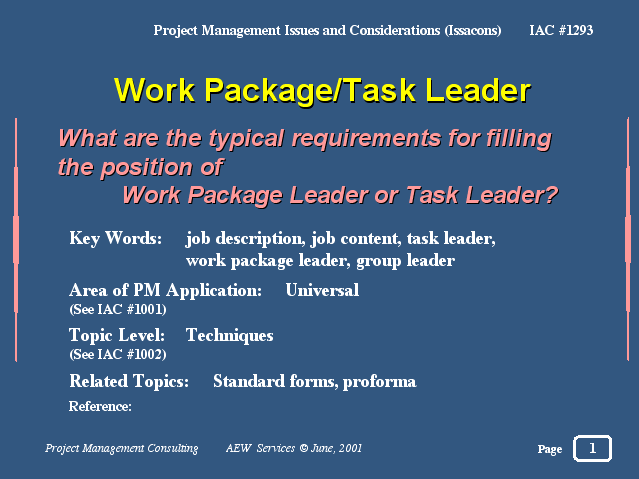 Project Management Issues and Considerations (Issacons) IAC #1293

Work Package/Task Leader

What are the typical requirements for filling the position of Work Package Leader or Task Leader?

Key Words: job description, job content, task leader, work package leader, group leader

Area of PM Application: Universal
(See IAC #1001)

Topic Level: Techniques
(See IAC #1002)

Related Topics: Standard forms, proforma

Reference:

Project Management Consulting AEW Services © June, 2001

Page 1